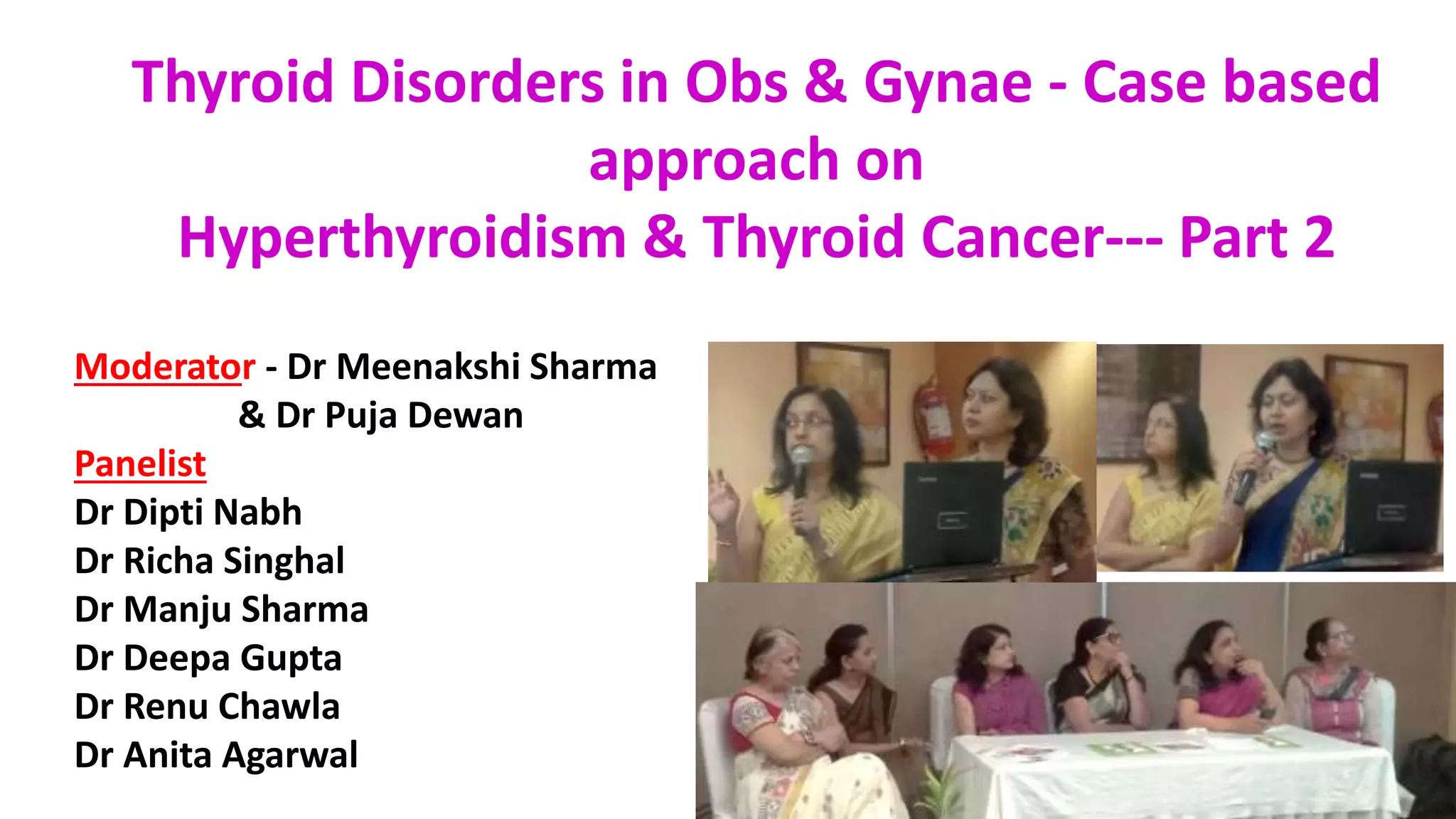 Thyroid Disorders in Obs & Gynae - Case based approach on
Hyperthyroidism & Thyroid Cancer--- Part 2

Moderator - Dr Meenakshi Sharma
& Dr Puja Dewan
Panelist
Dr Dipti Nabh
Dr Richa Singhal
Dr Manju Sharma
Dr Deepa Gupta
Dr Renu Chawla
Dr Anita Agarwal